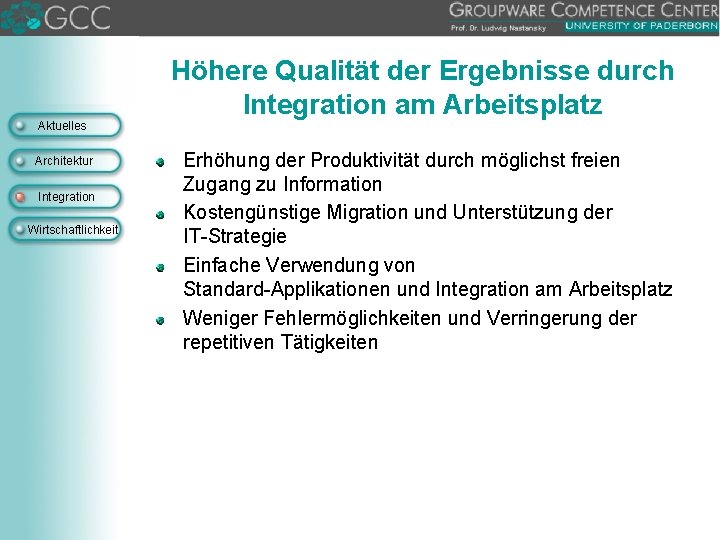 GCC

GROUPWARE COMPETENCE CENTER
Prof. Dr. Ludwig Nastansky
UNIVERSITY OF PADERBORN

Höhere Qualität der Ergebnisse durch Integration am Arbeitsplatz

Aktuelles
Architektur
Integration
Wirtschaftlichkeit

Erhöhung der Produktivität durch möglichst freien Zugang zu Information

Kostengünstige Migration und Unterstützung der IT-Strategie

Einfache Verwendung von Standard-Applikationen und Integration am Arbeitsplatz

Weniger Fehlermöglichkeiten und Verringerung der repetitiven Tätigkeiten